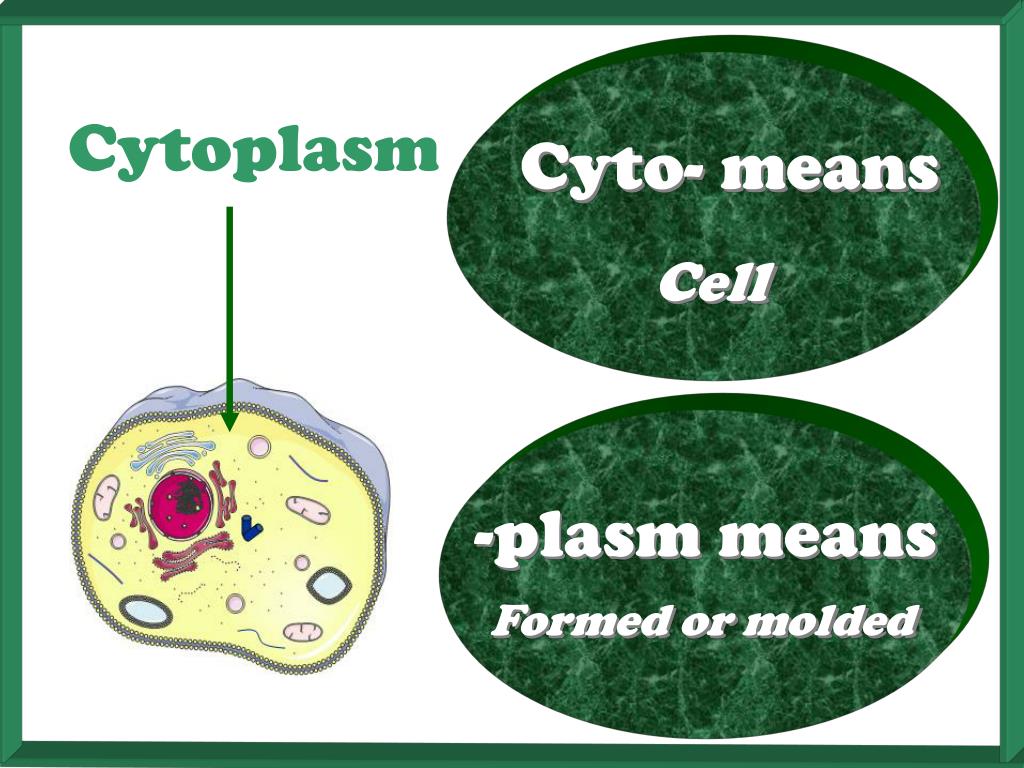 Cytoplasm

Cyto- means

Cell

-plasm means

Formed or molded